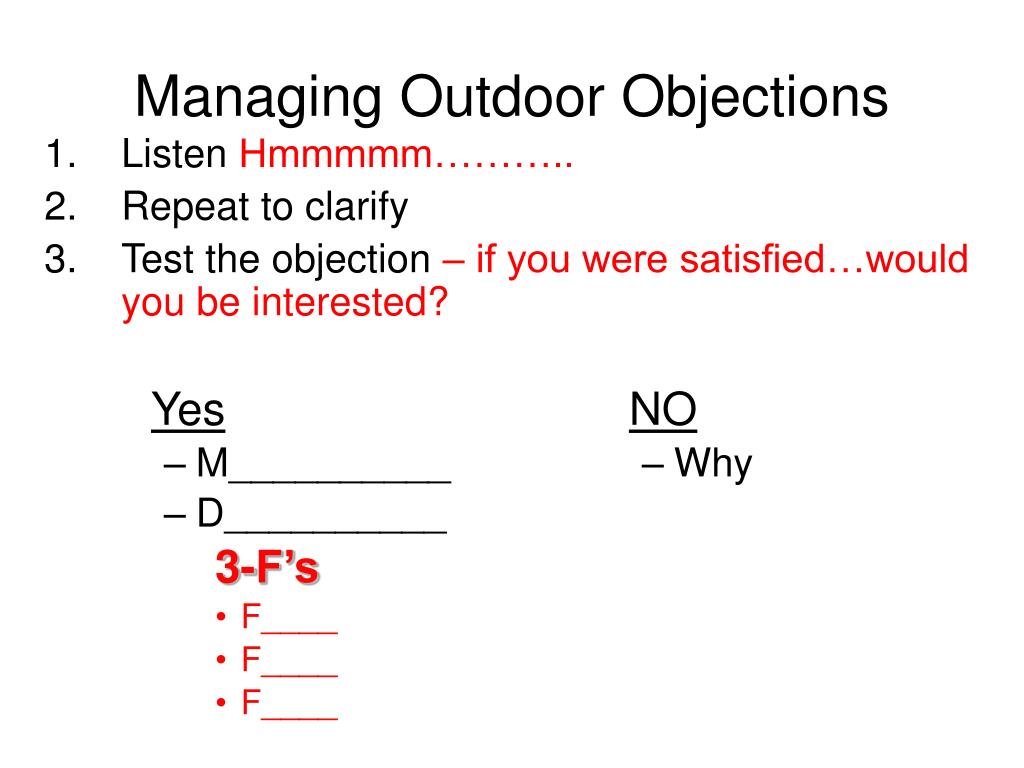 Managing Outdoor Objections

1. Listen Hmmmmm………..
2. Repeat to clarify
3. Test the objection – if you were satisfied…would you be interested?

Yes
– M__________
– D__________
3-F's
• F____
• F____
• F____

NO
– Why